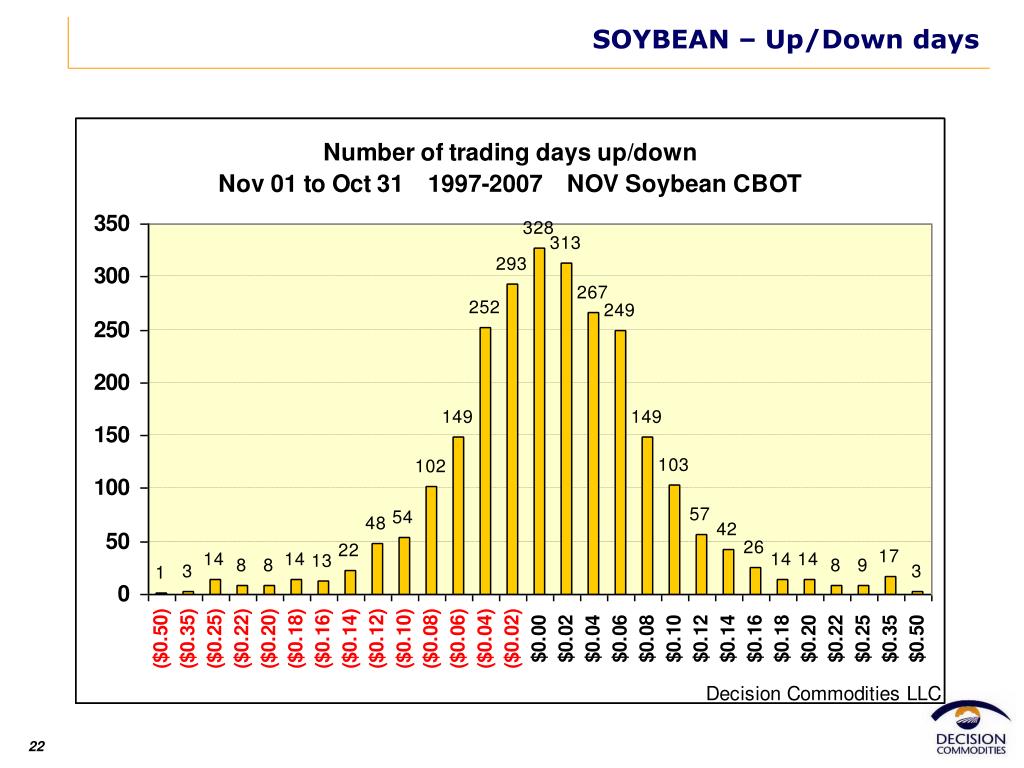 SOYBEAN – Up/Down days

Number of trading days up/down
Nov 01 to Oct 31 1997-2007 NOV Soybean CBOT

350
300
250
200
150
100
50
0

1 3 14 8 8 14 13 22 48 54 102 149 252 293 328 313 267 249 149 103 57 42 26 14 14 8 9 17 3

($0.50) ($0.35) ($0.25) ($0.22) ($0.20) ($0.18) ($0.16) ($0.14) ($0.12) ($0.10) ($0.08) ($0.06) ($0.04) ($0.02) $0.00 $0.02 $0.04 $0.06 $0.08 $0.10 $0.12 $0.14 $0.16 $0.18 $0.20 $0.22 $0.25 $0.35 $0.50

Decision Commodities LLC

22

DECISION COMMODITIES